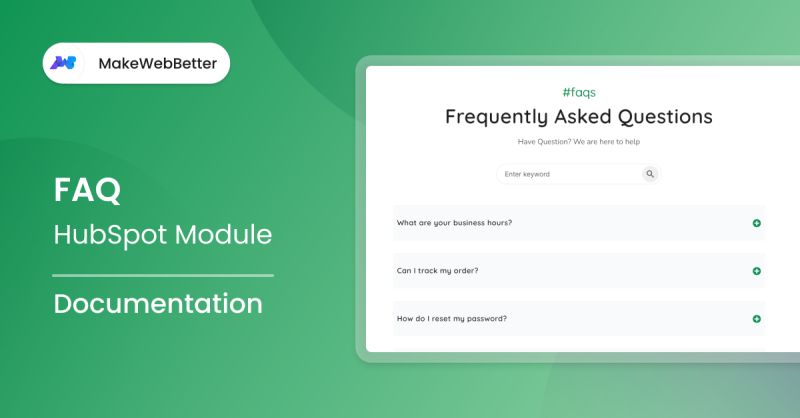 MakeWebBetter

FAQ

HubSpot Module

Documentation

#faqs

Frequently Asked Questions

Have Question? We are here to help

Enter keyword

What are your business hours?

Can I track my order?

How do I reset my password?